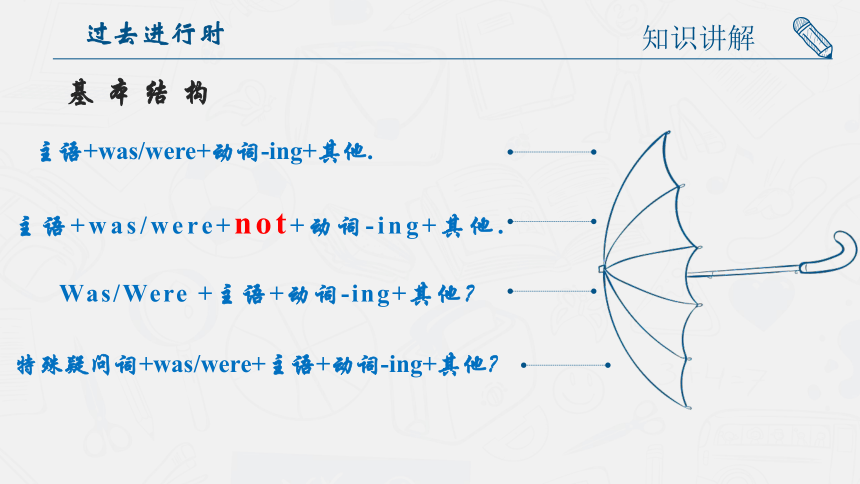 过去进行时

知识讲解

基本结构

主语+was/were+动词-ing+其他.

主语+was/were+not+动词-ing+其他.

Was/Were +主语+动词-ing+其他?

特殊疑问词+was/were+主语+动词-ing+其他?